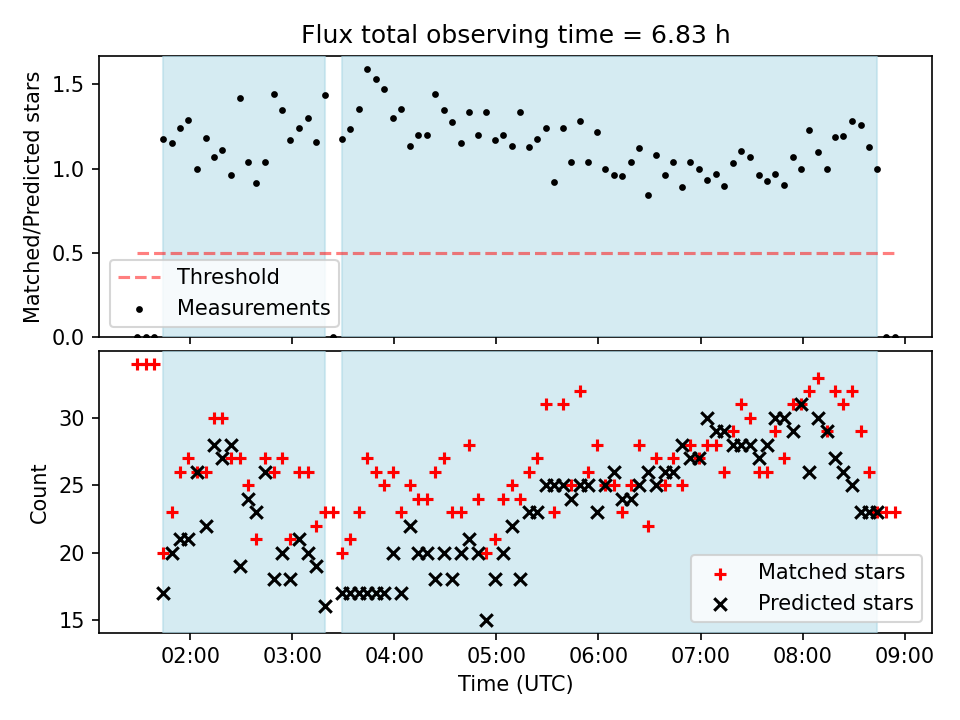 Flux total observing time = 6.83 h

Matched/Predicted stars

1.5
1.0
0.5
0.0

Threshold
Measurements

Count

30
25
20
15

Matched stars
Predicted stars

02:00
03:00
04:00
05:00
06:00
07:00
08:00
09:00

Time (UTC)